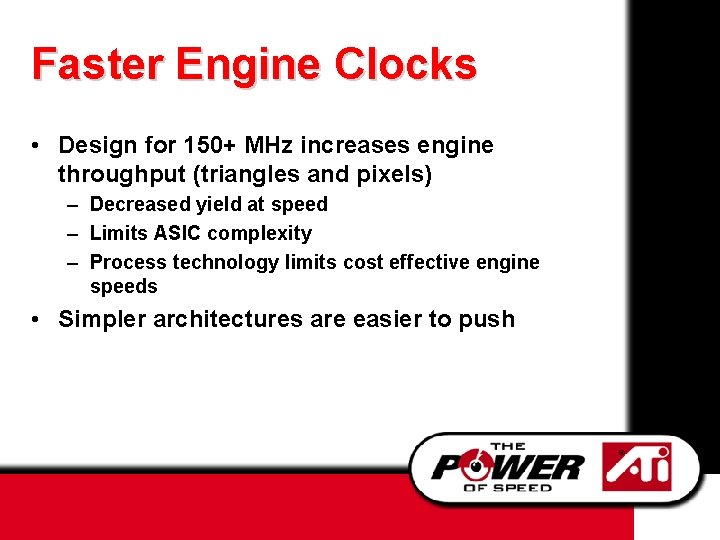 Faster Engine Clocks

• Design for 150+ MHz increases engine throughput (triangles and pixels)
 – Decreased yield at speed
 – Limits ASIC complexity
 – Process technology limits cost effective engine speeds
• Simpler architectures are easier to push

THE POWER OF SPEED

ATi